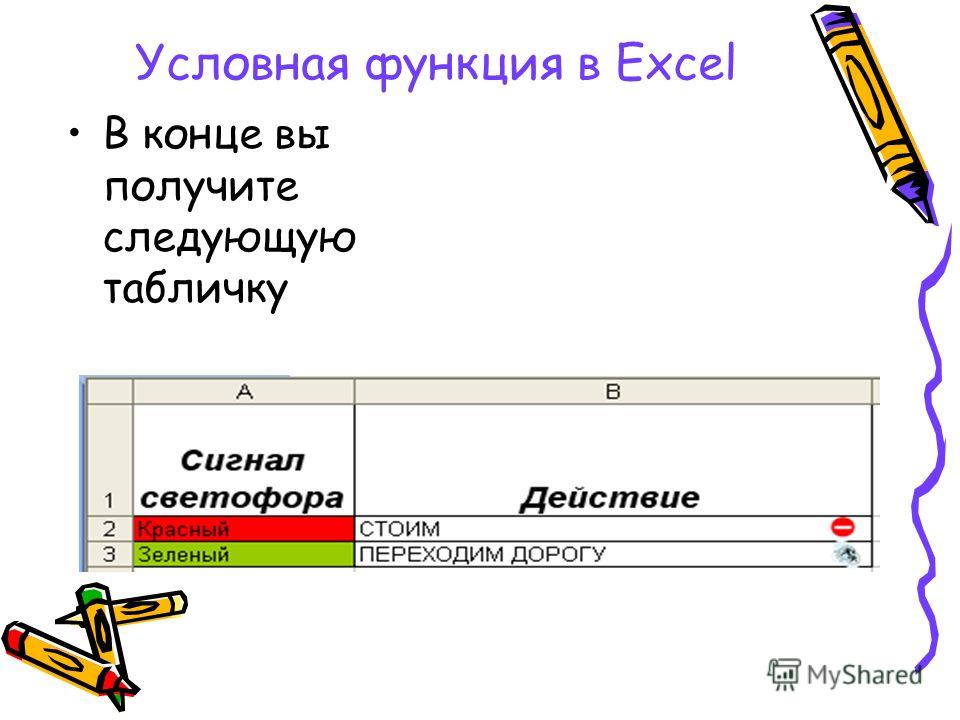 Условная функция в Excel

• В конце вы получите следующую табличку

|   | A | B |
|---|---|---|
| 1 | Сигнал светофора | Действие |
| 2 | Красный | СТОИМ |
| 3 | Зеленый | ПЕРЕХОДИМ ДОРОГУ |

MyShared